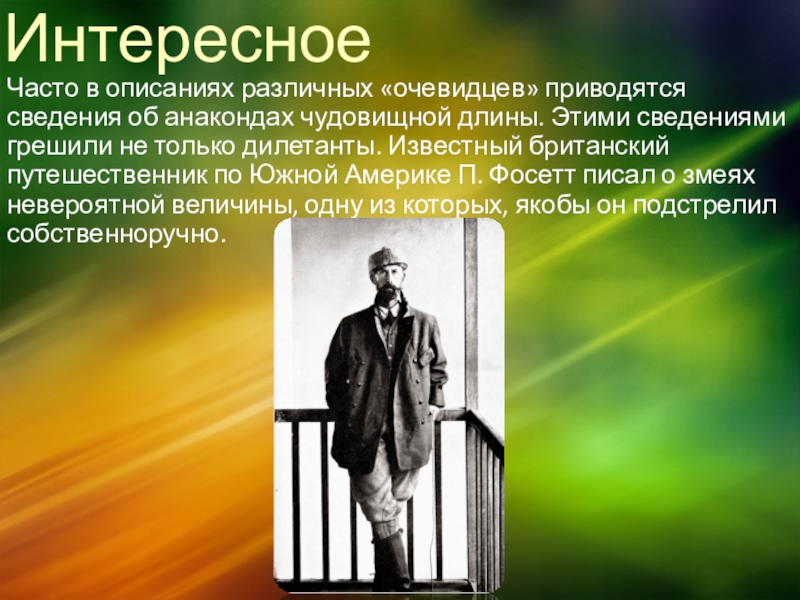 Интересное

Часто в описаниях различных «очевидцев» приводятся сведения об анакондах чудовищной длины. Этими сведениями грешили не только дилетанты. Известный британский путешественник по Южной Америке П. Фосетт писал о змеях невероятной величины, одну из которых, якобы он подстрелил собственноручно.